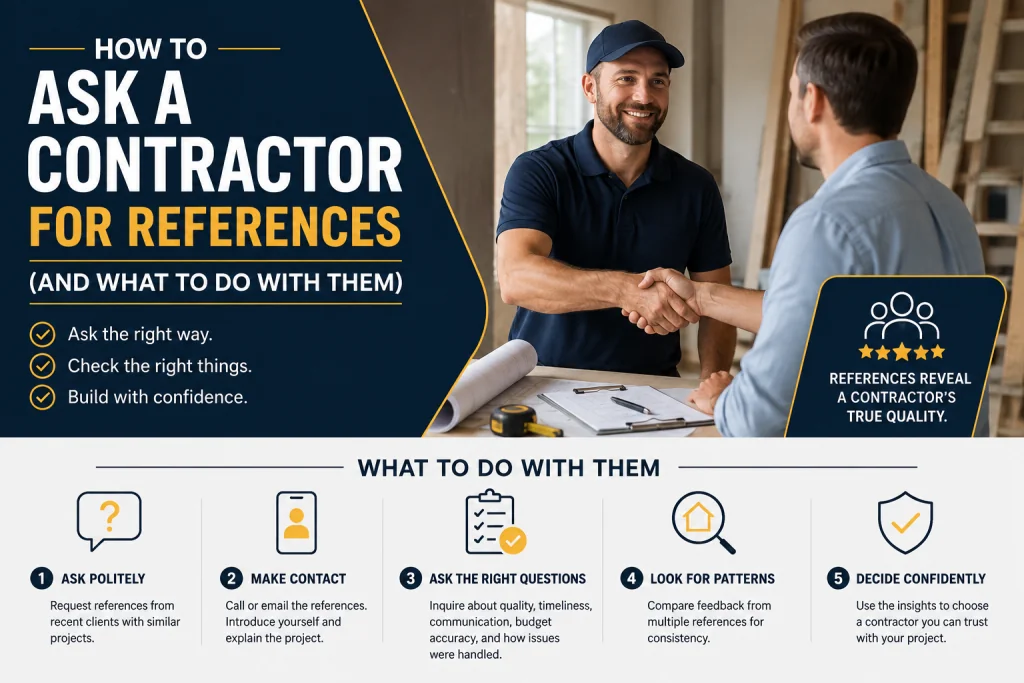 HOW TO
ASK A CONTRACTOR
FOR REFERENCES
(AND WHAT TO DO WITH THEM)

Ask the right way.
Check the right things.
Build with confidence.

REFERENCES REVEAL A CONTRACTOR'S TRUE QUALITY.

WHAT TO DO WITH THEM

1 ASK POLITELY
Request references from recent clients with similar projects.

2 MAKE CONTACT
Call or email the references. Introduce yourself and explain the project.

3 ASK THE RIGHT QUESTIONS
Inquire about quality, timeliness, communication, budget accuracy, and how issues were handled.

4 LOOK FOR PATTERNS
Compare feedback from multiple references for consistency.

5 DECIDE CONFIDENTLY
Use the insights to choose a contractor you can trust with your project.